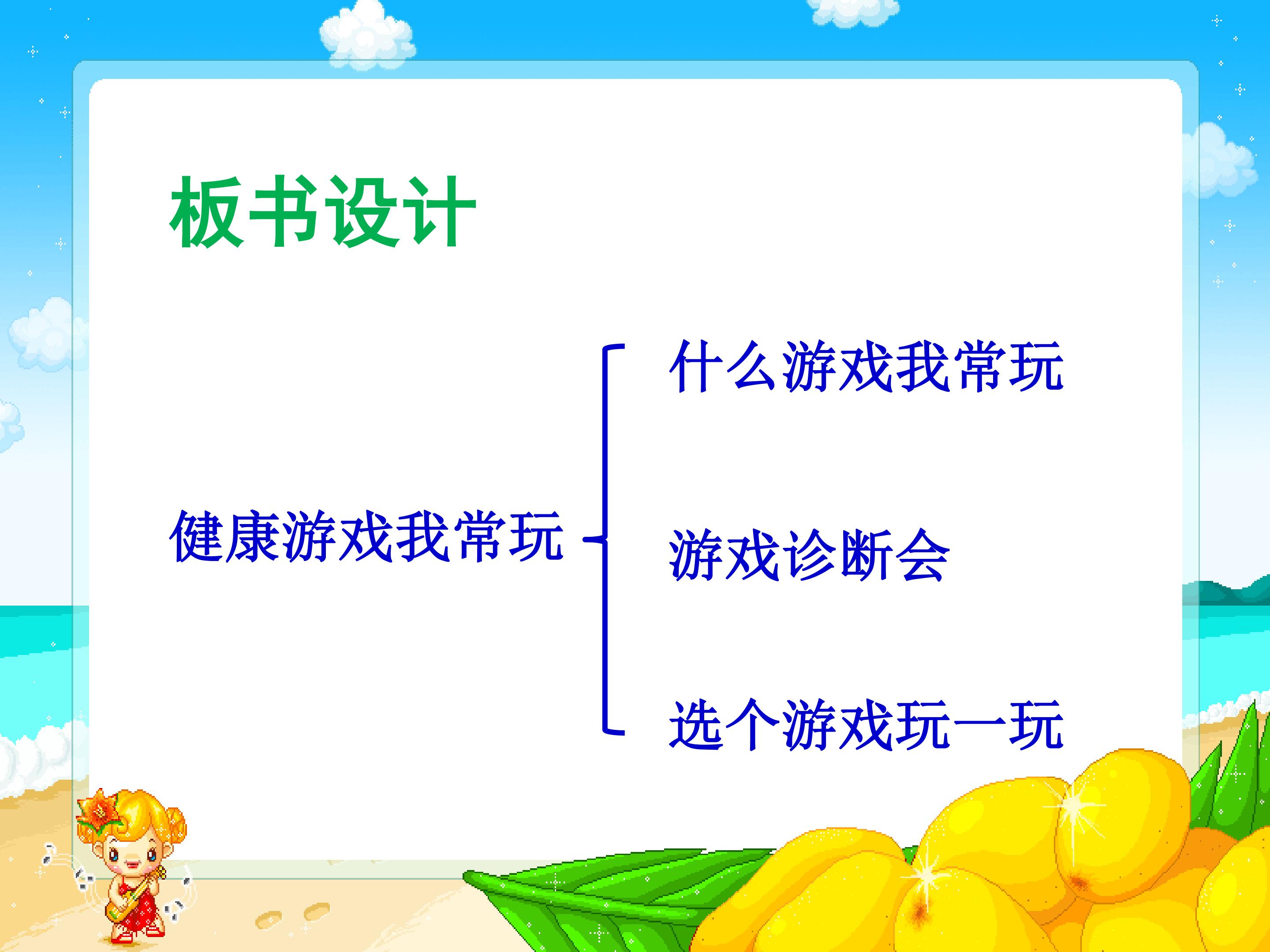 板书设计

健康游戏我常玩

什么游戏我常玩

游戏诊断会

选个游戏玩一玩